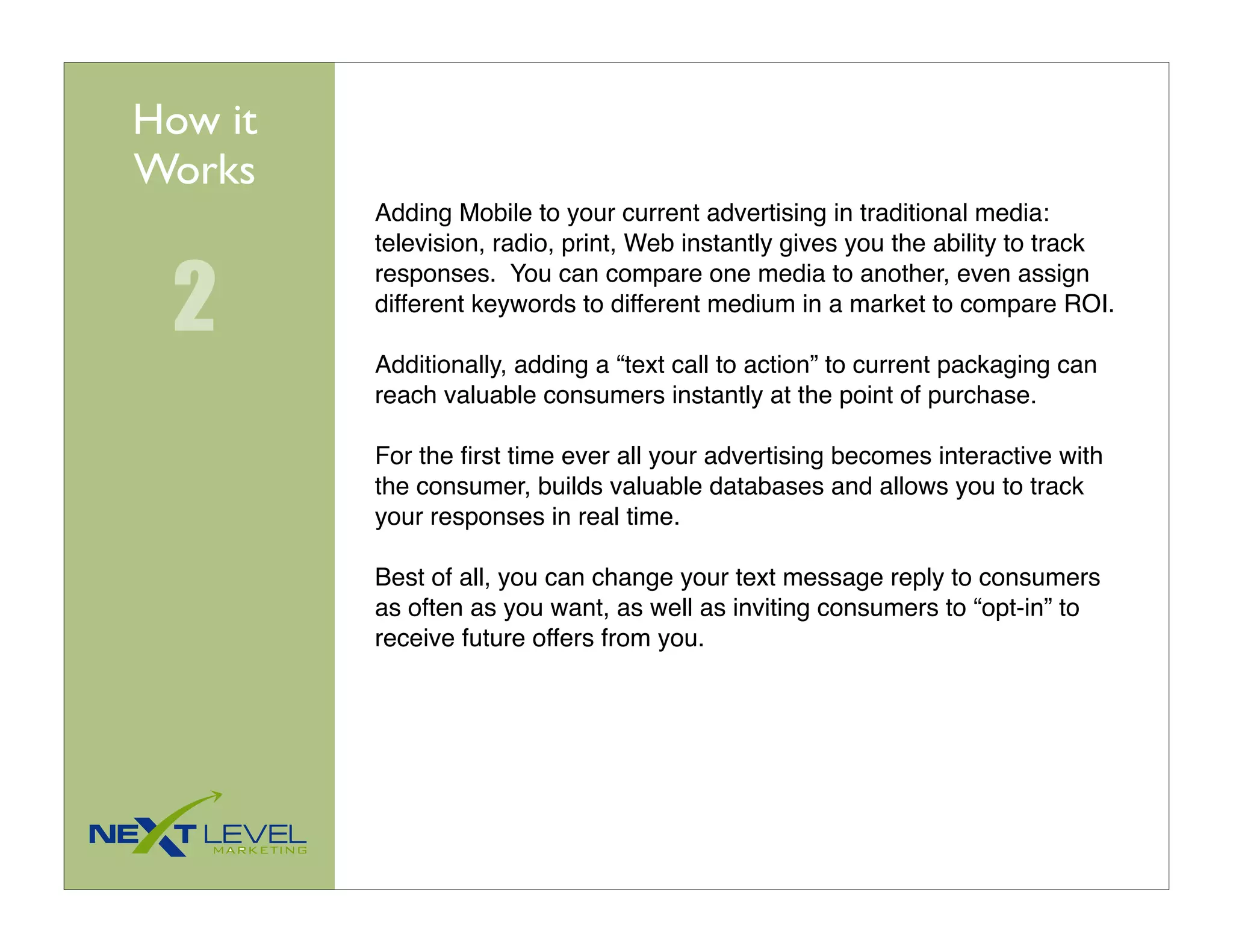 How it Works

2

Adding Mobile to your current advertising in traditional media: television, radio, print, Web instantly gives you the ability to track responses. You can compare one media to another, even assign different keywords to different medium in a market to compare ROI.

Additionally, adding a “text call to action” to current packaging can reach valuable consumers instantly at the point of purchase.

For the first time ever all your advertising becomes interactive with the consumer, builds valuable databases and allows you to track your responses in real time.

Best of all, you can change your text message reply to consumers as often as you want, as well as inviting consumers to “opt-in” to receive future offers from you.

NEXT LEVEL MARKETING